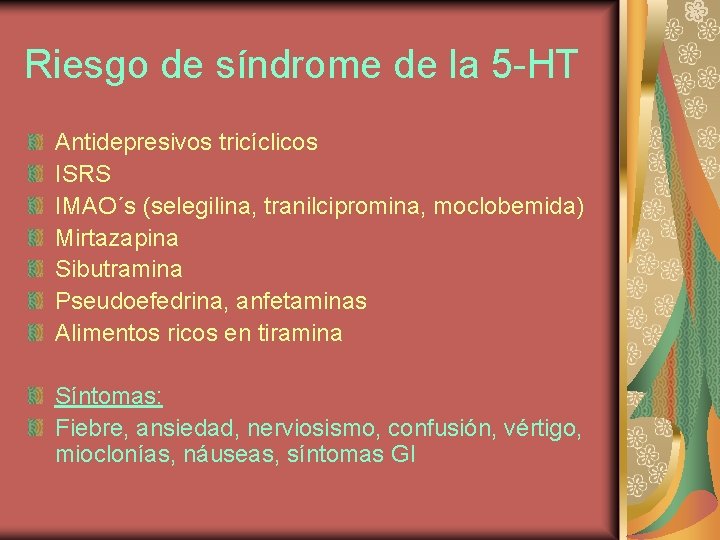 Riesgo de síndrome de la 5-HT

Antidepresivos tricíclicos
ISRS
IMAO´s (selegilina, tranilcipromina, moclobemida)
Mirtazapina
Sibutramina
Pseudoefedrina, anfetaminas
Alimentos ricos en tiramina

Síntomas:
Fiebre, ansiedad, nerviosismo, confusión, vértigo, mioclonías, náuseas, síntomas GI